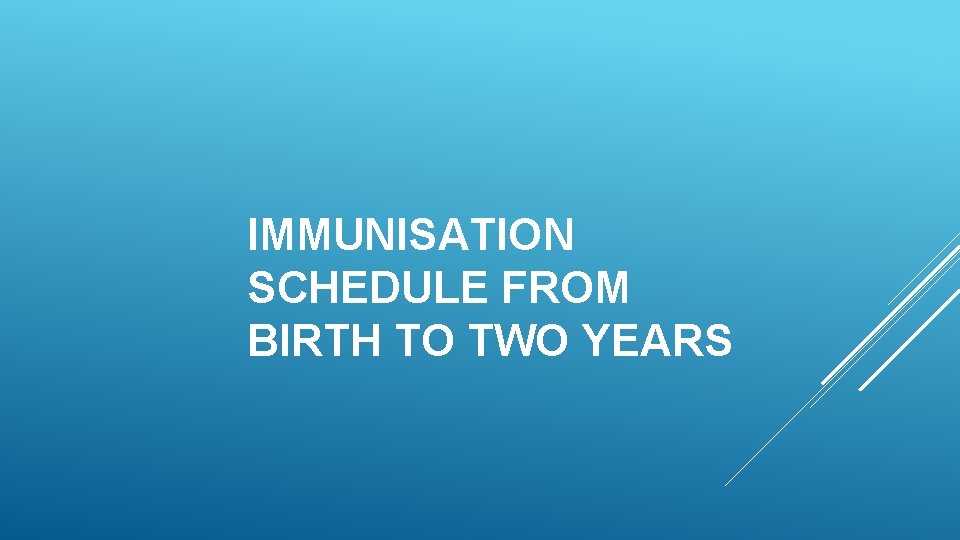 IMMUNISATION SCHEDULE FROM BIRTH TO TWO YEARS